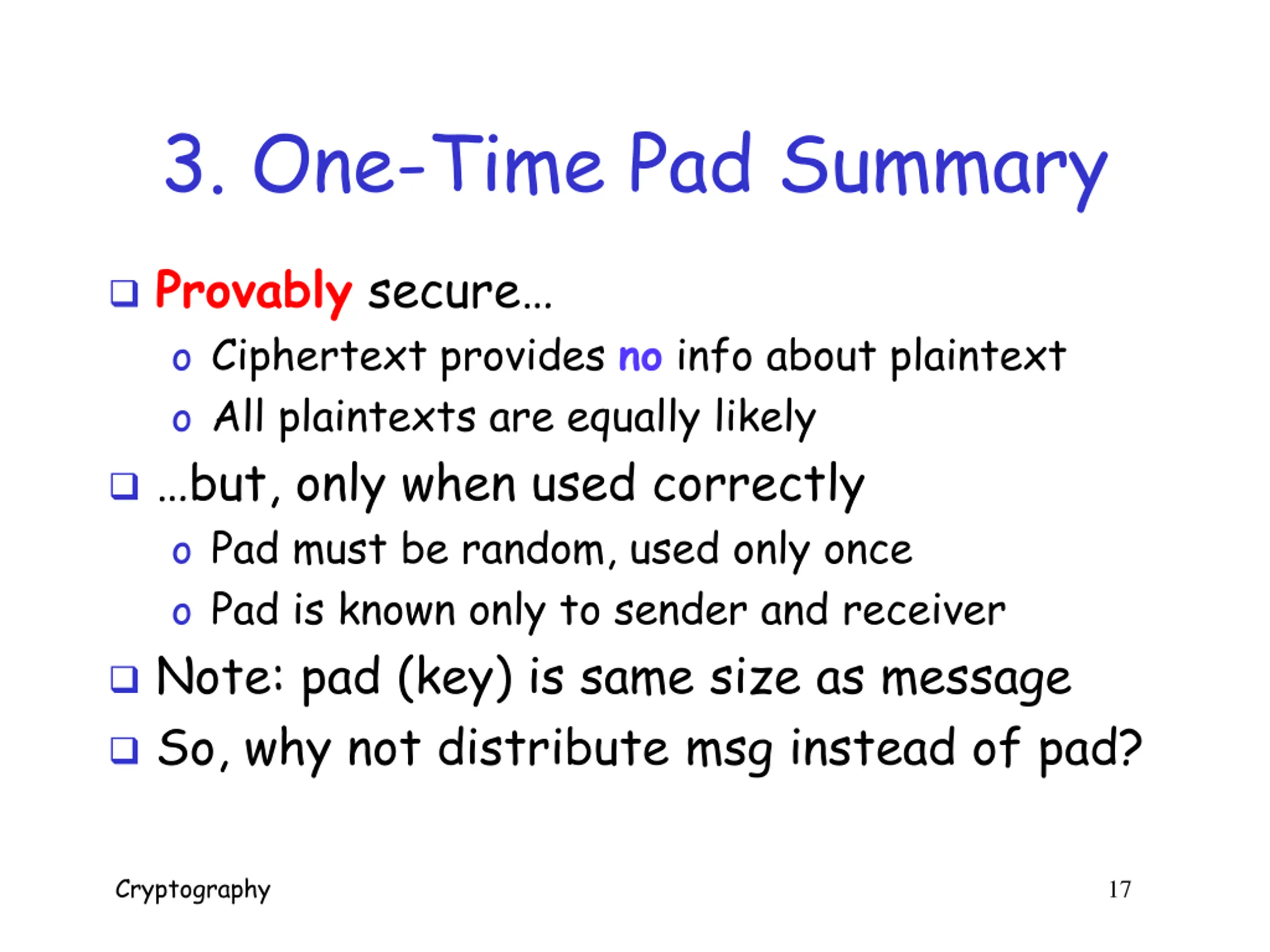 3. One-Time Pad Summary

❑ Provably secure…

o Ciphertext provides no info about plaintext

o All plaintexts are equally likely

❑ …but, only when used correctly

o Pad must be random, used only once

o Pad is known only to sender and receiver

❑ Note: pad (key) is same size as message

❑ So, why not distribute msg instead of pad?

Cryptography

17